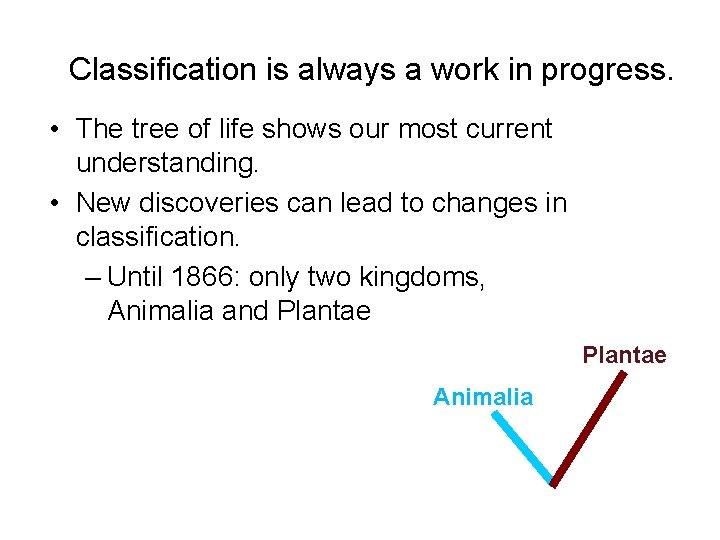 Classification is always a work in progress.

• The tree of life shows our most current understanding.
• New discoveries can lead to changes in classification.
– Until 1866: only two kingdoms, Animalia and Plantae

Plantae
Animalia